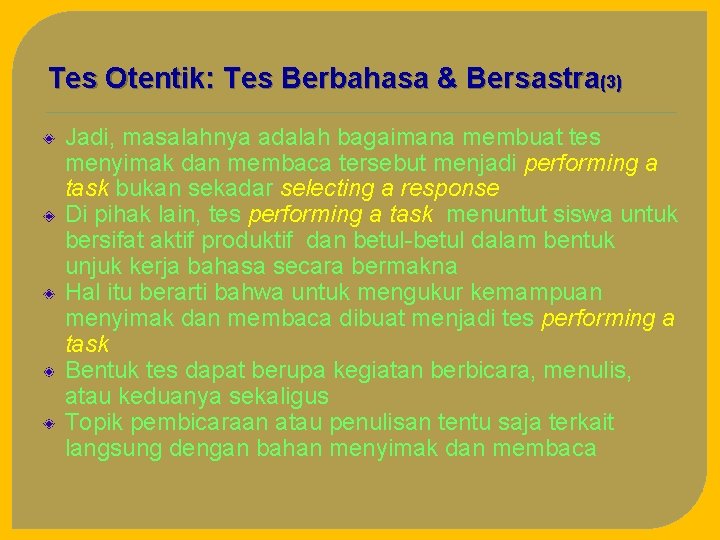 Tes Otentik: Tes Berbahasa & Bersastra(3)

Jadi, masalahnya adalah bagaimana membuat tes menyimak dan membaca tersebut menjadi performing a task bukan sekadar selecting a response

Di pihak lain, tes performing a task menuntut siswa untuk bersifat aktif produktif dan betul-betul dalam bentuk unjuk kerja bahasa secara bermakna

Hal itu berarti bahwa untuk mengukur kemampuan menyimak dan membaca dibuat menjadi tes performing a task

Bentuk tes dapat berupa kegiatan berbicara, menulis, atau keduanya sekaligus

Topik pembicaraan atau penulisan tentu saja terkait langsung dengan bahan menyimak dan membaca